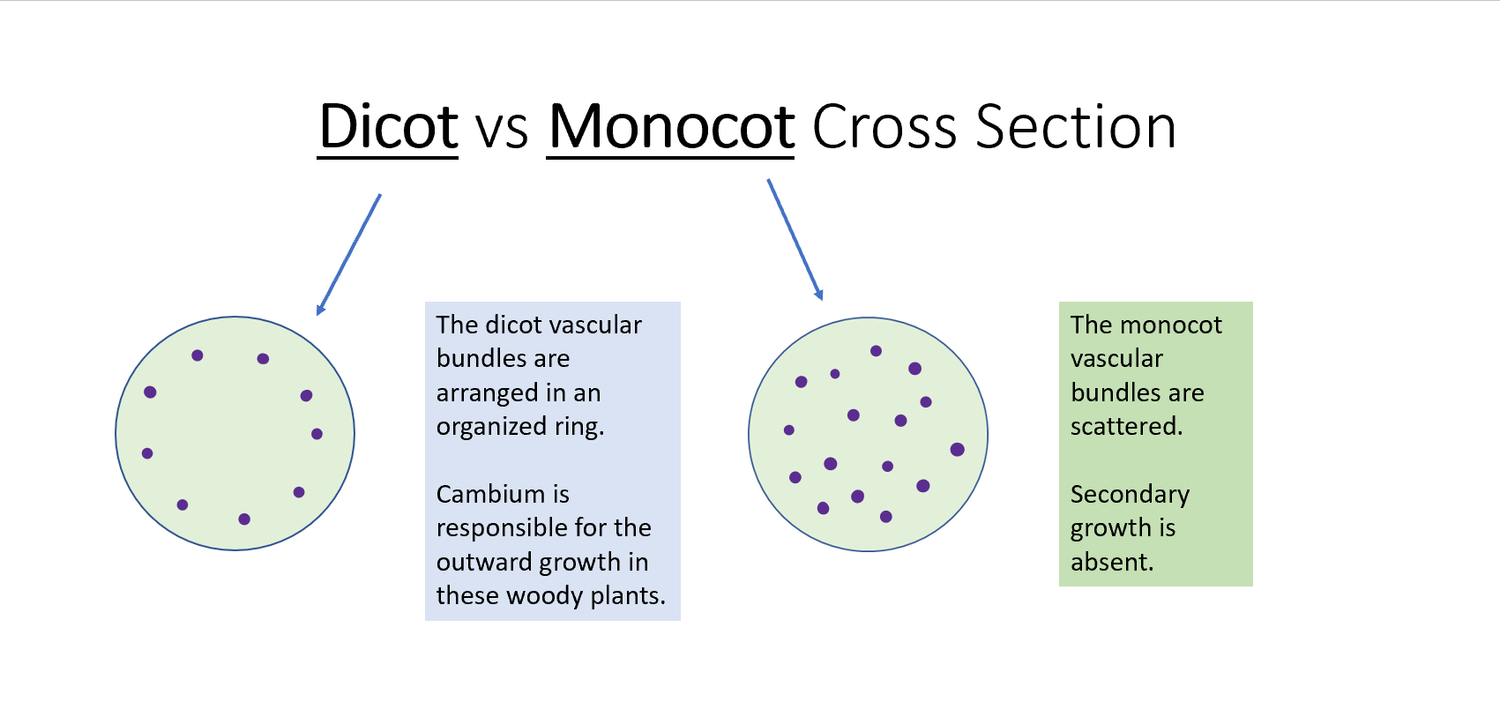 Dicot vs Monocot Cross Section

The dicot vascular bundles are arranged in an organized ring.

Cambium is responsible for the outward growth in these woody plants.

The monocot vascular bundles are scattered.

Secondary growth is absent.